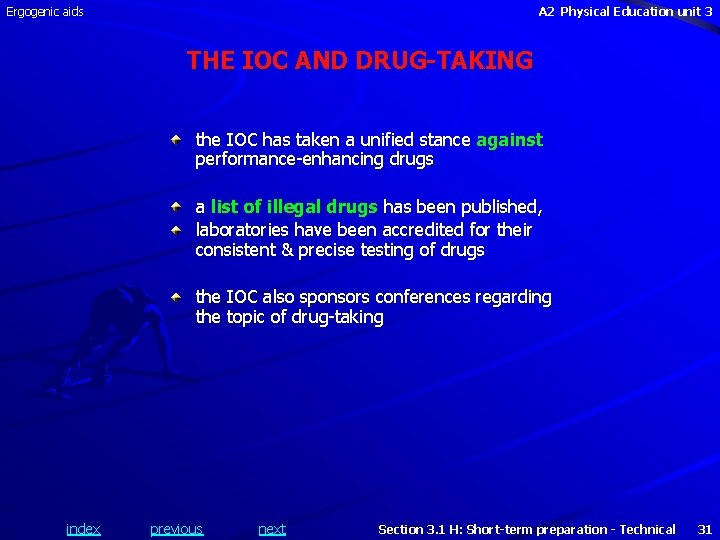 Ergogenic aids

A2 Physical Education unit 3

THE IOC AND DRUG-TAKING

the IOC has taken a unified stance against performance-enhancing drugs

a list of illegal drugs has been published,

laboratories have been accredited for their consistent & precise testing of drugs

the IOC also sponsors conferences regarding the topic of drug-taking

index previous next

Section 3.1 H: Short-term preparation - Technical 31